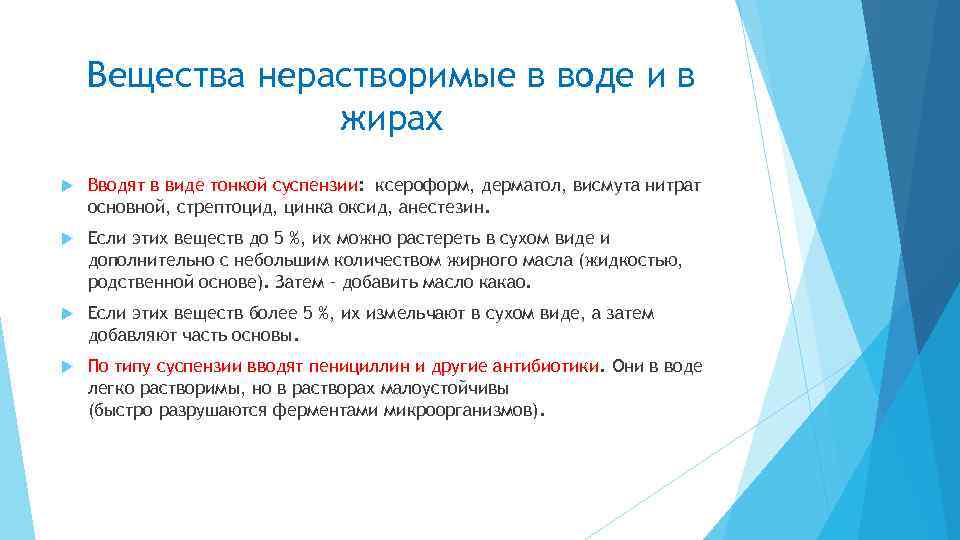 Вещества нерастворимые в воде и в жирах

Вводят в виде тонкой суспензии: ксероформ, дерматол, висмута нитрат основной, стрептоцид, цинка оксид, анестезин.

Если этих веществ до 5 %, их можно растереть в сухом виде и дополнительно с небольшим количеством жирного масла (жидкостью, родственной основе). Затем – добавить масло какао.

Если этих веществ более 5 %, их измельчают в сухом виде, а затем добавляют часть основы.

По типу суспензии вводят пенициллин и другие антибиотики. Они в воде легко растворимы, но в растворах малоустойчивы (быстро разрушаются ферментами микроорганизмов).